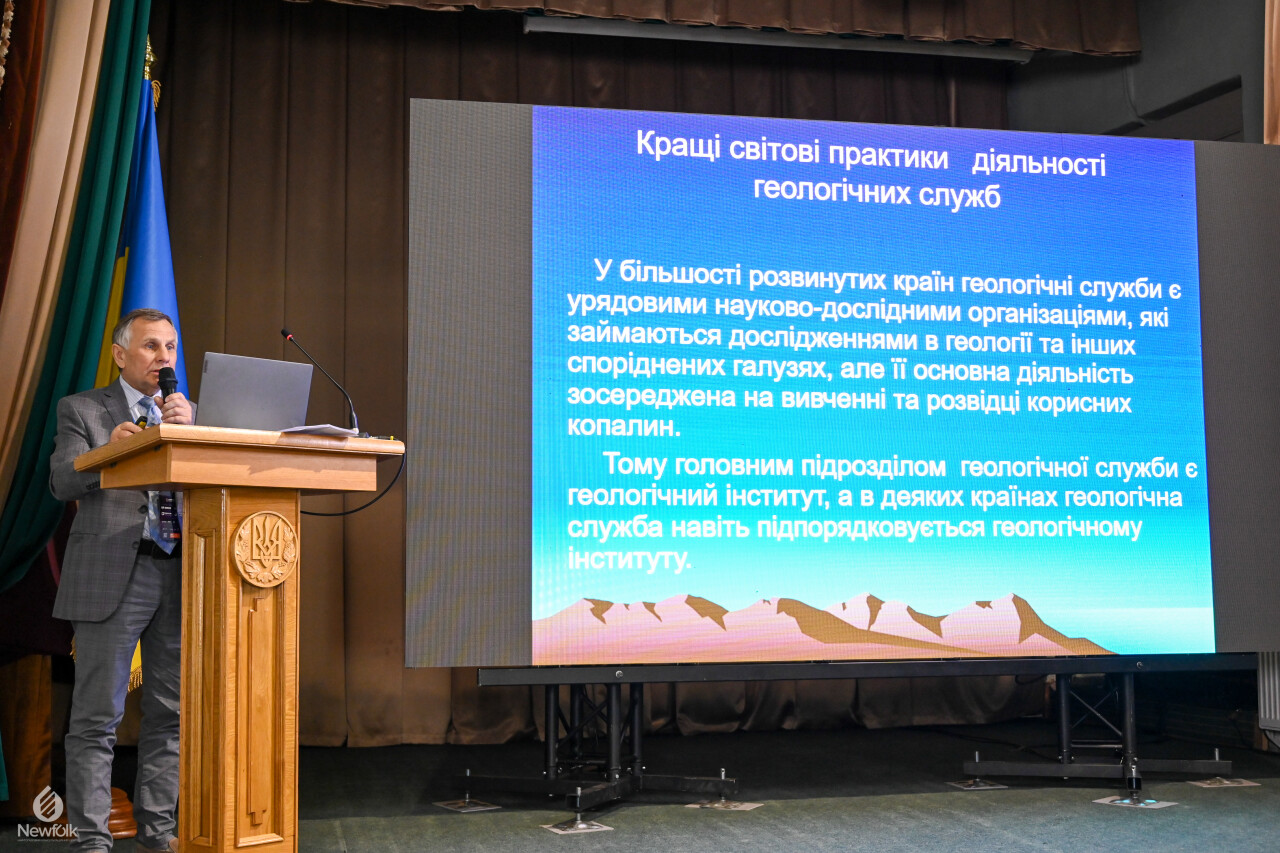 Кращі світові практики діяльності геологічних служб

У більшості розвинутих країн геологічні служби є урядовими науково-дослідними організаціями, які займаються дослідженнями в геології та інших споріднених галузях, але її основна діяльність зосереджена на вивченні та розвідці корисних копалин.

Тому головним підрозділом геологічної служби є геологічний інститут, а в деяких країнах геологічна служба навіть підпорядковується геологічному інституту.

Newfolk